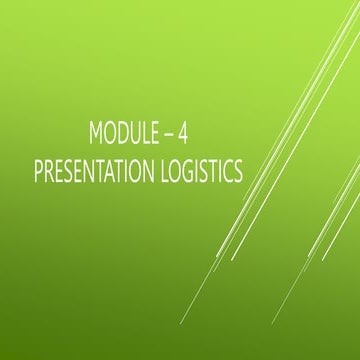 MODULE – 4
PRESENTATION LOGISTICS